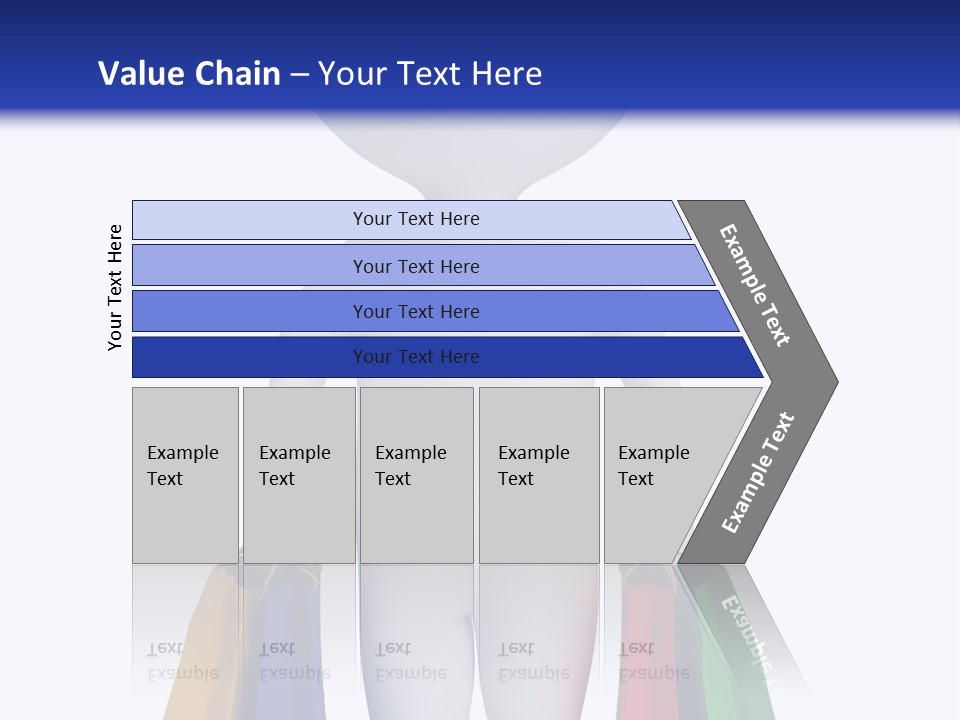 Value Chain – Your Text Here

Your Text Here

Your Text Here

Your Text Here

Your Text Here

Your Text Here

Example Text

Example Text

Example Text

Example Text

Example Text

Example Text

Example Text